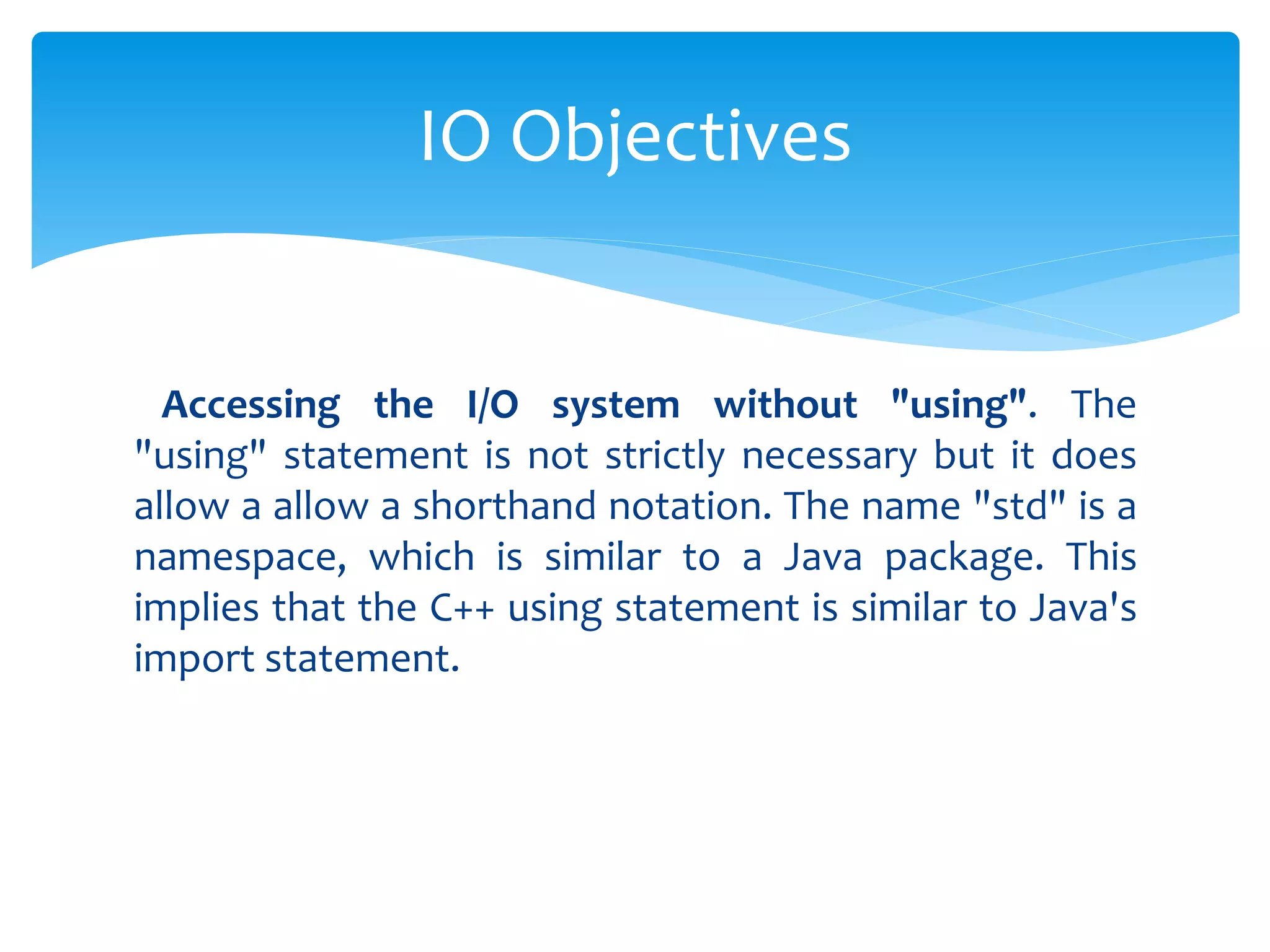 IO Objectives

Accessing the I/O system without "using". The "using" statement is not strictly necessary but it does allow a allow a shorthand notation. The name "std" is a namespace, which is similar to a Java package. This implies that the C++ using statement is similar to Java's import statement.